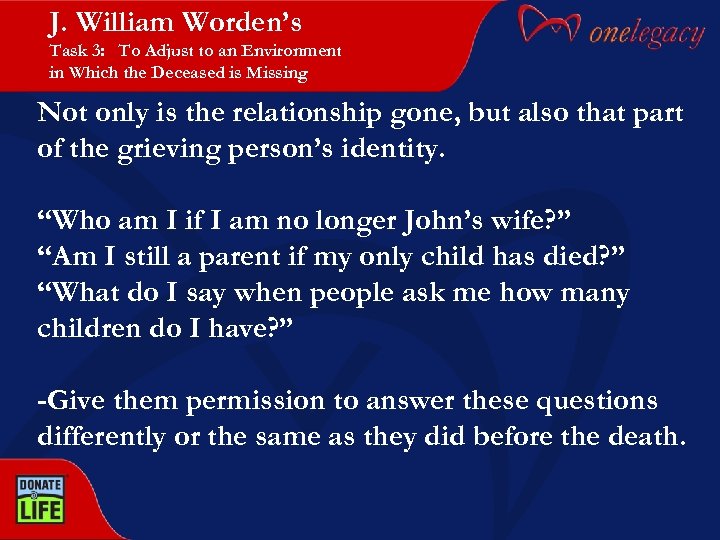 J. William Worden's
Task 3: To Adjust to an Environment in Which the Deceased is Missing

onelegacy

Not only is the relationship gone, but also that part of the grieving person's identity.

"Who am I if I am no longer John's wife?"
"Am I still a parent if my only child has died?"
"What do I say when people ask me how many children do I have?"

-Give them permission to answer these questions differently or the same as they did before the death.

DONATE LIFE